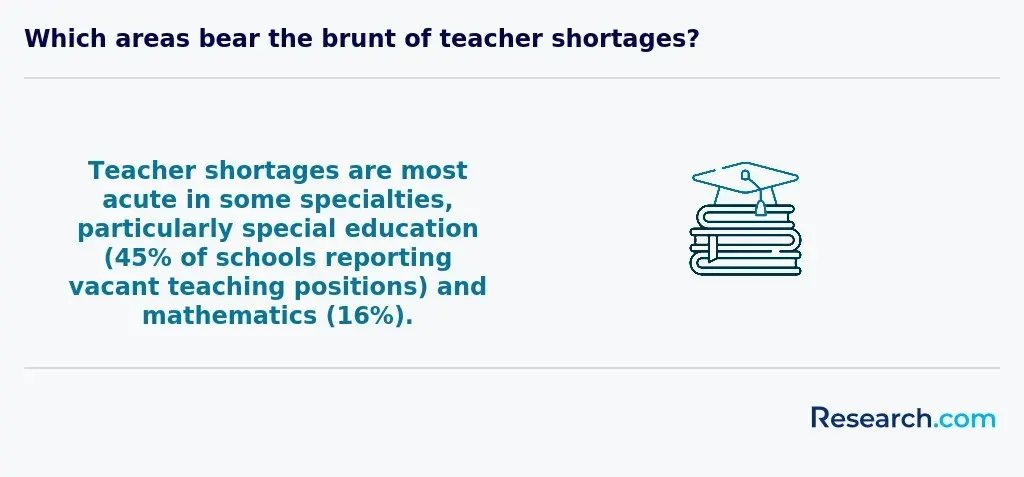 Which areas bear the brunt of teacher shortages?

Teacher shortages are most acute in some specialties, particularly special education (45% of schools reporting vacant teaching positions) and mathematics (16%).

Research.com